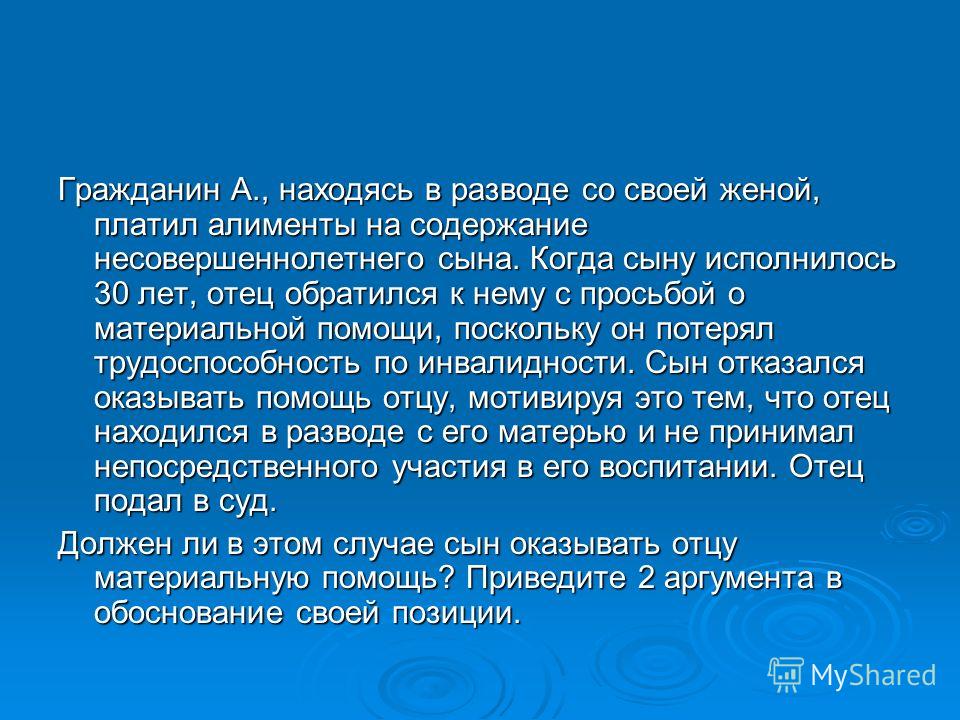 Гражданин А., находясь в разводе со своей женой, платил алименты на содержание несовершеннолетнего сына. Когда сыну исполнилось 30 лет, отец обратился к нему с просьбой о материальной помощи, поскольку он потерял трудоспособность по инвалидности. Сын отказался оказывать помощь отцу, мотивируя это тем, что отец находился в разводе с его матерью и не принимал непосредственного участия в его воспитании. Отец подал в суд.

Должен ли в этом случае сын оказывать отцу материальную помощь? Приведите 2 аргумента в обоснование своей позиции.

MyShared